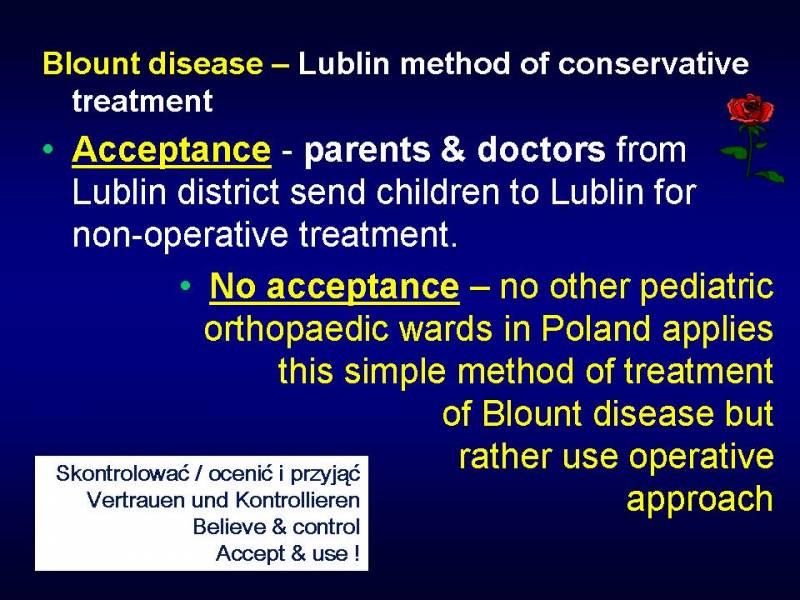 Blount disease – Lublin method of conservative treatment

• Acceptance - parents & doctors from Lublin district send children to Lublin for non-operative treatment.

• No acceptance – no other pediatric orthopaedic wards in Poland applies this simple method of treatment of Blount disease but rather use operative approach

Skontrolować / ocenić i przyjąć
Vertrauen und Kontrollieren
Believe & control
Accept & use !